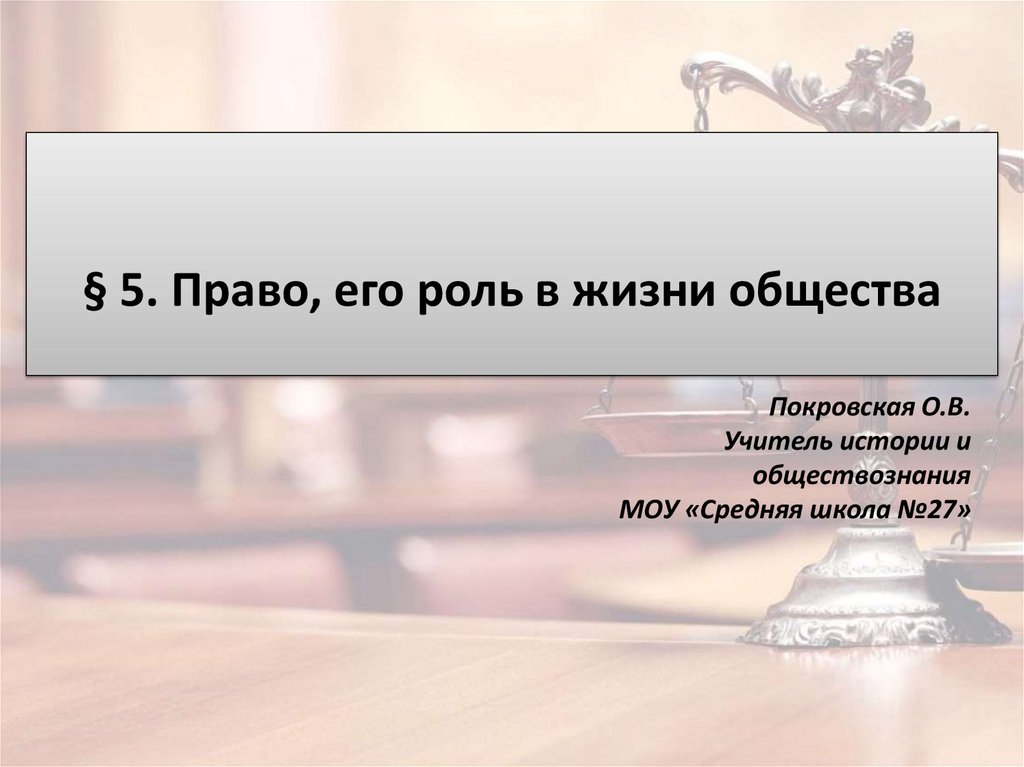 § 5. Право, его роль в жизни общества

Покровская О.В.
Учитель истории и обществознания
МОУ «Средняя школа №27»